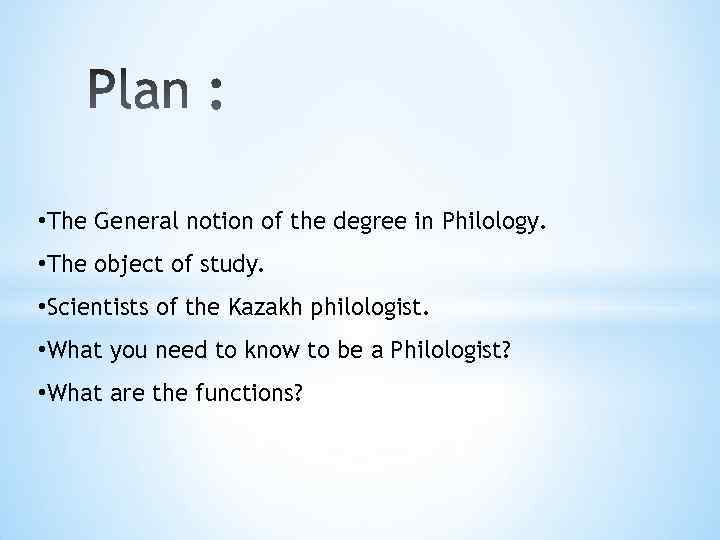 Plan :

•The General notion of the degree in Philology.

•The object of study.

•Scientists of the Kazakh philologist.

•What you need to know to be a Philologist?

•What are the functions?